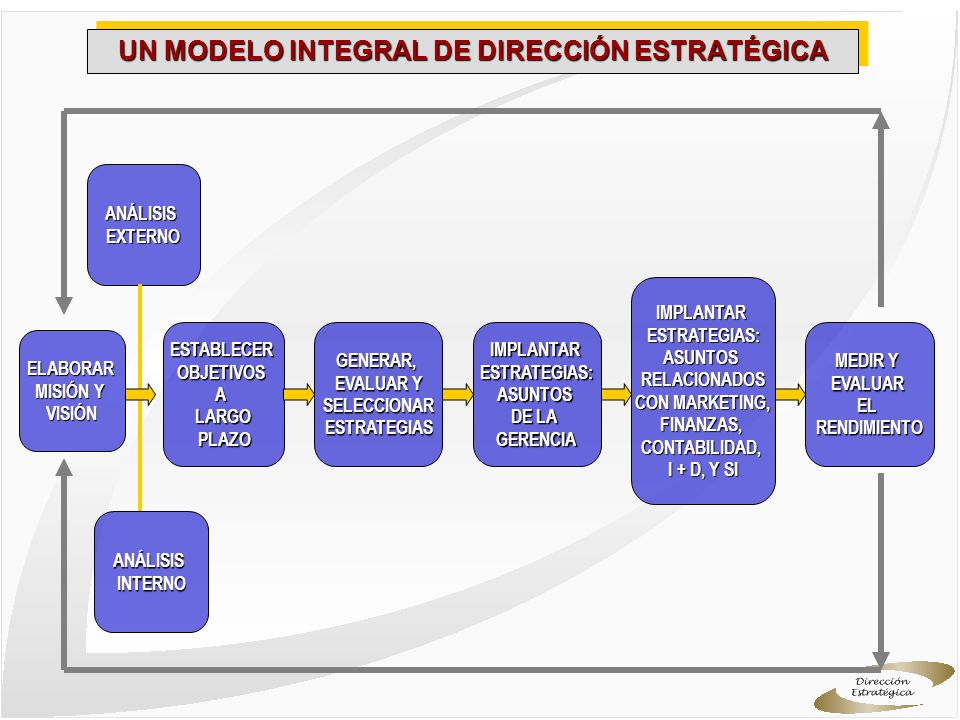 UN MODELO INTEGRAL DE DIRECCIÓN ESTRATÉGICA

ANÁLISIS EXTERNO

ELABORAR MISIÓN Y VISIÓN

ESTABLECER OBJETIVOS A LARGO PLAZO

GENERAR, EVALUAR Y SELECCIONAR ESTRATEGIAS

IMPLANTAR ESTRATEGIAS: ASUNTOS DE LA GERENCIA

IMPLANTAR ESTRATEGIAS: ASUNTOS RELACIONADOS CON MARKETING, FINANZAS, CONTABILIDAD, I + D, Y SI

MEDIR Y EVALUAR EL RENDIMIENTO

ANÁLISIS INTERNO

Dirección Estratégica